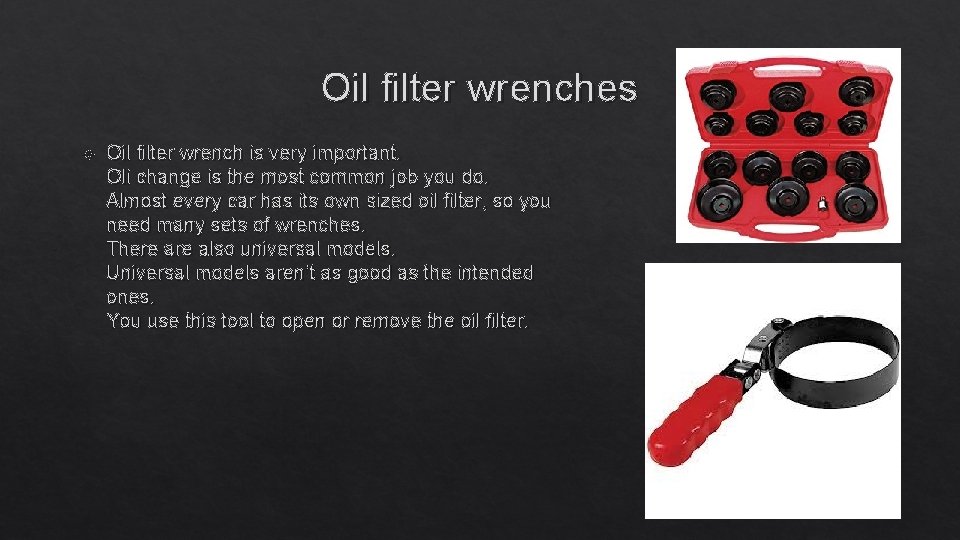 Oil filter wrenches

Oil filter wrench is very important.
Oli change is the most common job you do.
Almost every car has its own sized oil filter, so you need many sets of wrenches.
There are also universal models.
Universal models aren't as good as the intended ones.
You use this tool to open or remove the oil filter.